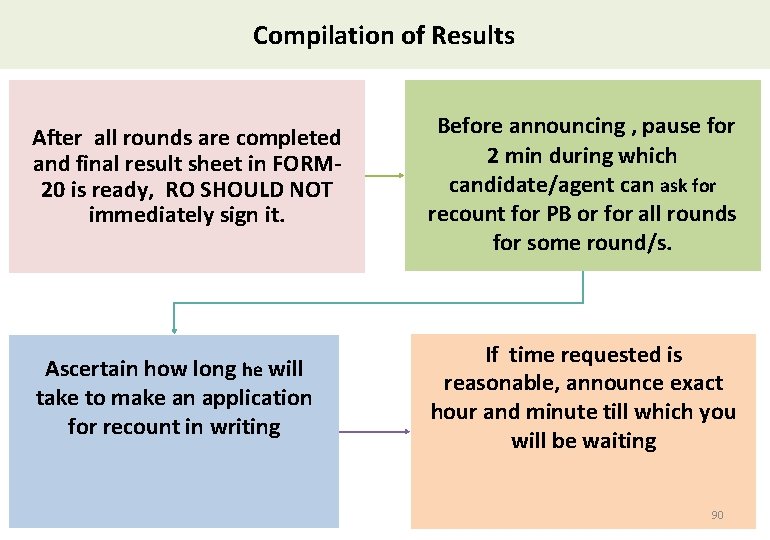 Compilation of Results

After all rounds are completed and final result sheet in FORM-20 is ready, RO SHOULD NOT immediately sign it.

Before announcing , pause for 2 min during which candidate/agent can ask for recount for PB or for all rounds for some round/s.

Ascertain how long he will take to make an application for recount in writing

If time requested is reasonable, announce exact hour and minute till which you will be waiting

90